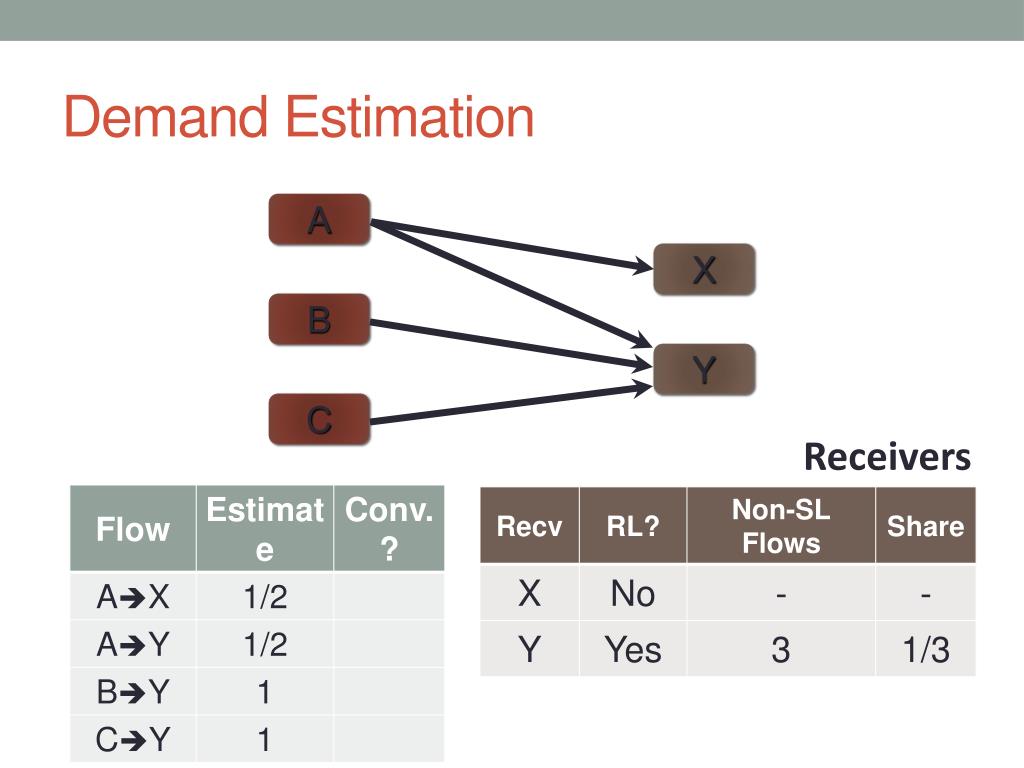 Demand Estimation

A

B

C

X

Y

Receivers

| Flow | Estimate | Conv.? |
|---|---|---|
| A➔X | 1/2 | |
| A➔Y | 1/2 | |
| B➔Y | 1 | |
| C➔Y | 1 | |

| Recv | RL? | Non-SL Flows | Share |
|---|---|---|---|
| X | No | - | - |
| Y | Yes | 3 | 1/3 |